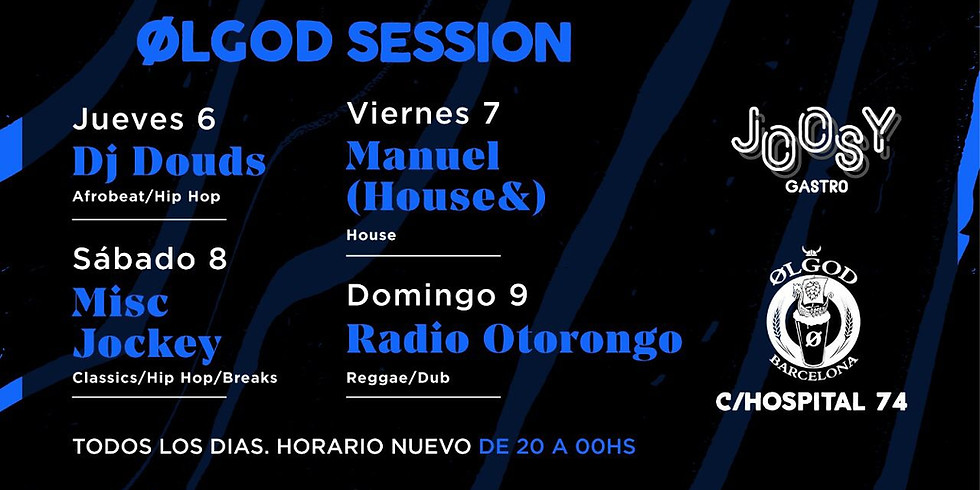 ØLGOD SESSION

Jueves 6
Dj Douds
Afrobeat/Hip Hop

Sábado 8
Misc Jockey
Classics/Hip Hop/Breaks

Viernes 7
Manuel (House&)
House

Domingo 9
Radio Otorongo
Reggae/Dub

JOOSY
GASTRO

ØLGOD
Ø
BARCELONA

C/HOSPITAL 74

TODOS LOS DIAS. HORARIO NUEVO DE 20 A 00HS